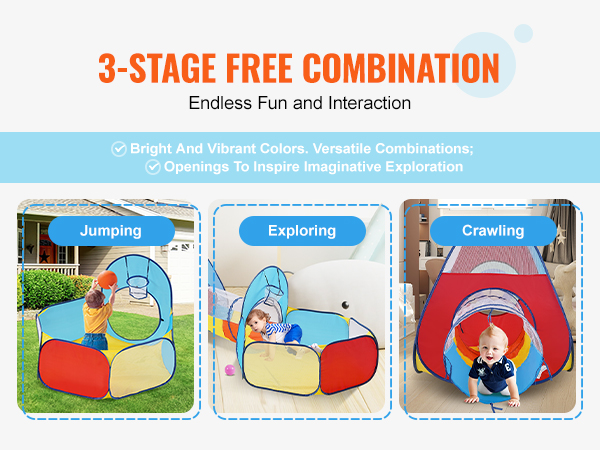 3-STAGE FREE COMBINATION

Endless Fun and Interaction

Bright And Vibrant Colors. Versatile Combinations;
Openings To Inspire Imaginative Exploration

Jumping

Exploring

Crawling